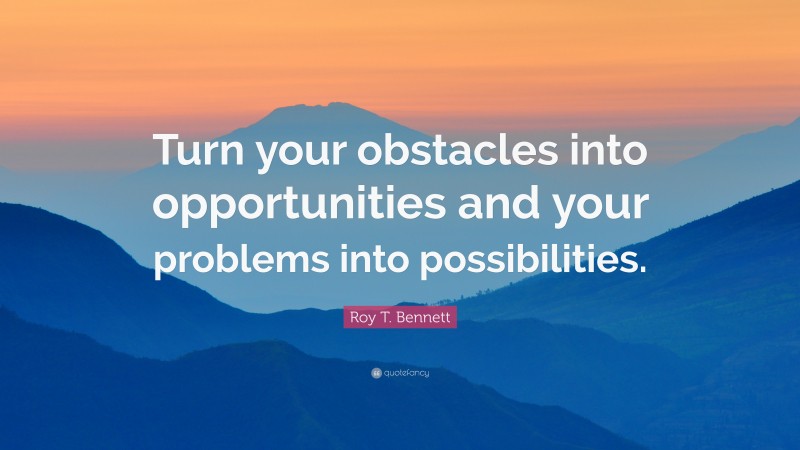 Turn your obstacles into opportunities and your problems into possibilities.

Roy T. Bennett

quotefancy